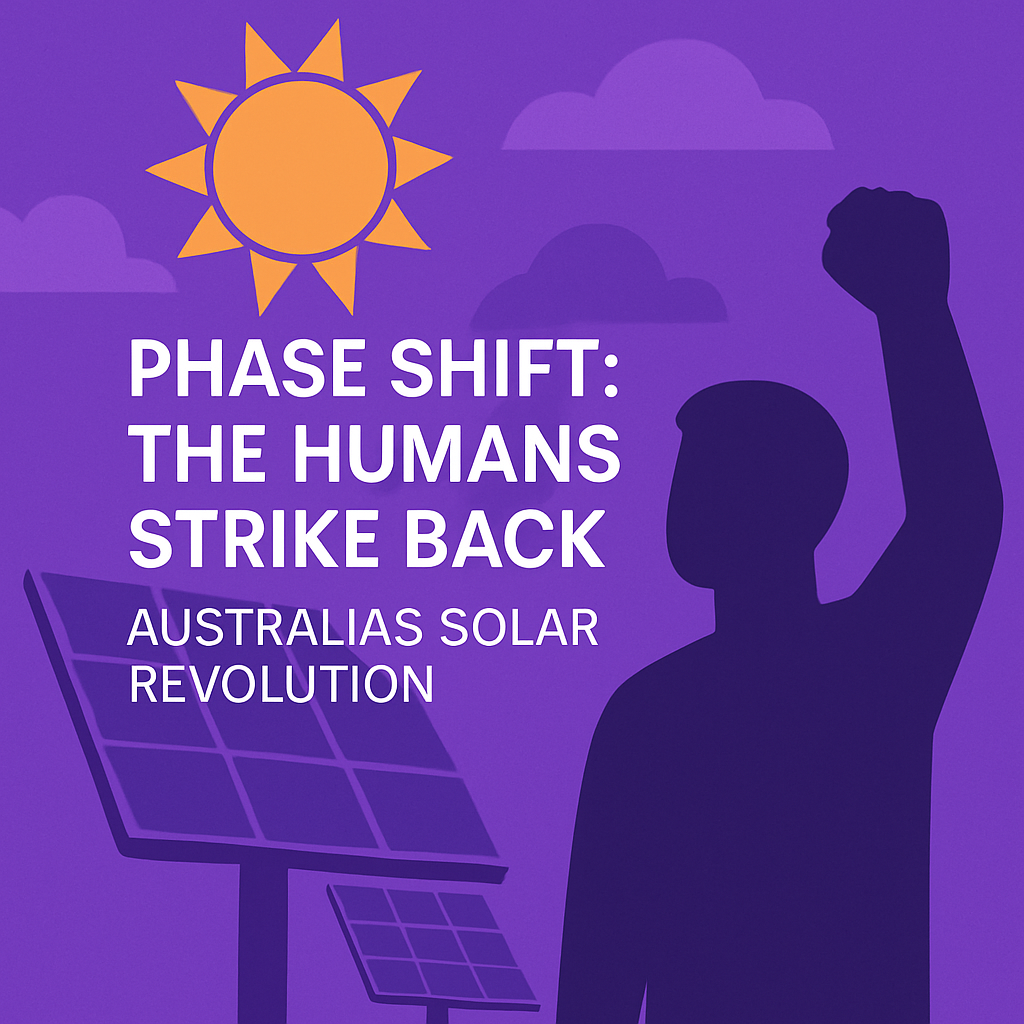 PHASE SHIFT: THE HUMANS STRIKE BACK

AUSTRALIAS SOLAR REVOLUTION